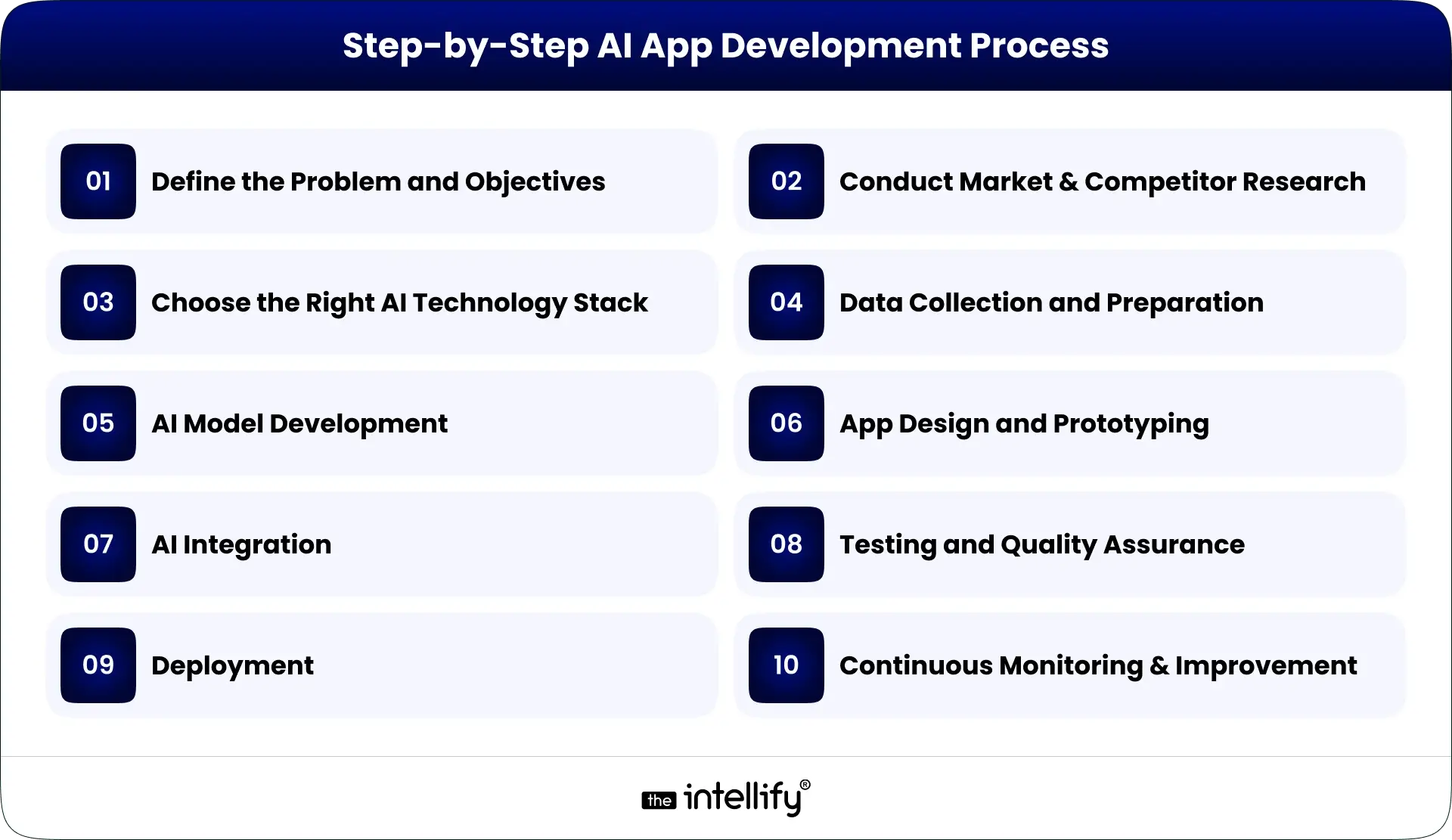 Step-by-Step AI App Development Process

01 Define the Problem and Objectives

02 Conduct Market & Competitor Research

03 Choose the Right AI Technology Stack

04 Data Collection and Preparation

05 AI Model Development

06 App Design and Prototyping

07 AI Integration

08 Testing and Quality Assurance

09 Deployment

10 Continuous Monitoring & Improvement

the intellify®